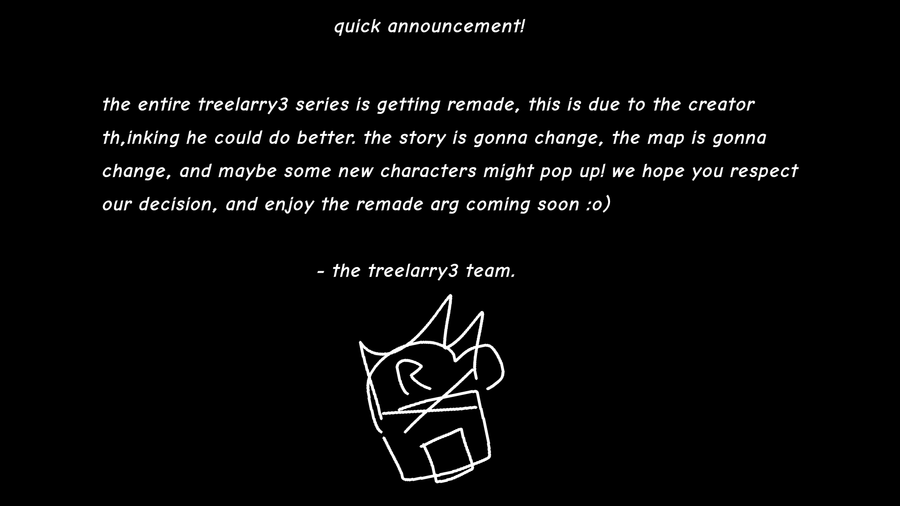 quick announcement!

the entire treelarry3 series is getting remade, this is due to the creator th,inking he could do better. the story is gonna change, the map is gonna change, and maybe some new characters might pop up! we hope you respect our decision, and enjoy the remade arg coming soon :o)

- the treelarry3 team.

R